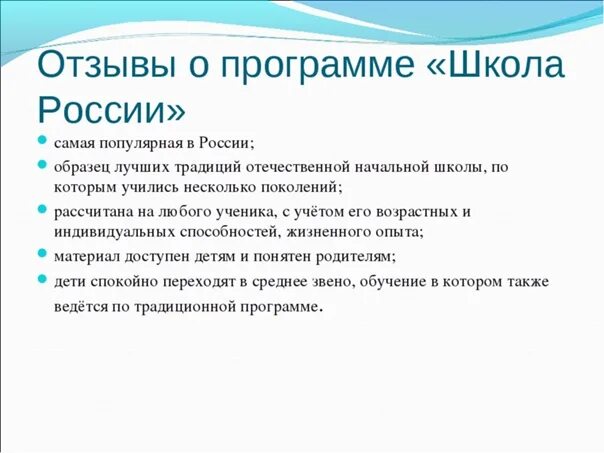 Отзывы о программе «Школа России»

- самая популярная в России;
- образец лучших традиций отечественной начальной школы, по которым учились несколько поколений;
- рассчитана на любого ученика, с учётом его возрастных и индивидуальных способностей, жизненного опыта;
- материал доступен детям и понятен родителям;
- дети спокойно переходят в среднее звено, обучение в котором также ведётся по традиционной программе.